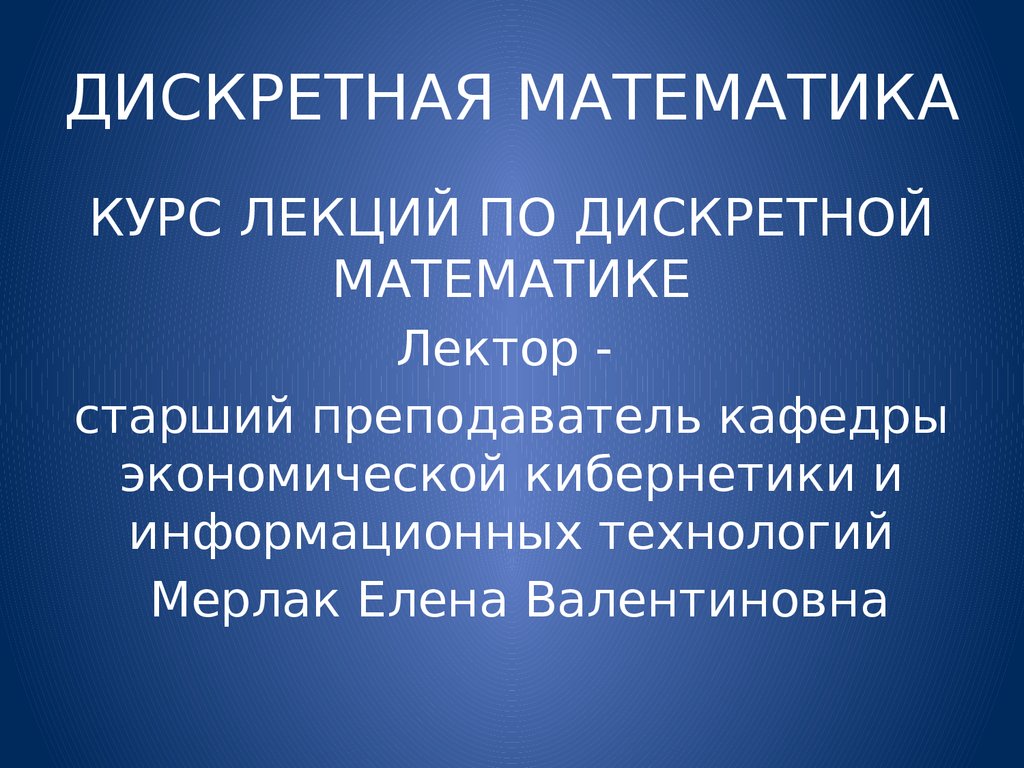 ДИСКРЕТНАЯ МАТЕМАТИКА

КУРС ЛЕКЦИЙ ПО ДИСКРЕТНОЙ МАТЕМАТИКЕ

Лектор -

старший преподаватель кафедры экономической кибернетики и информационных технологий

Мерлак Елена Валентиновна